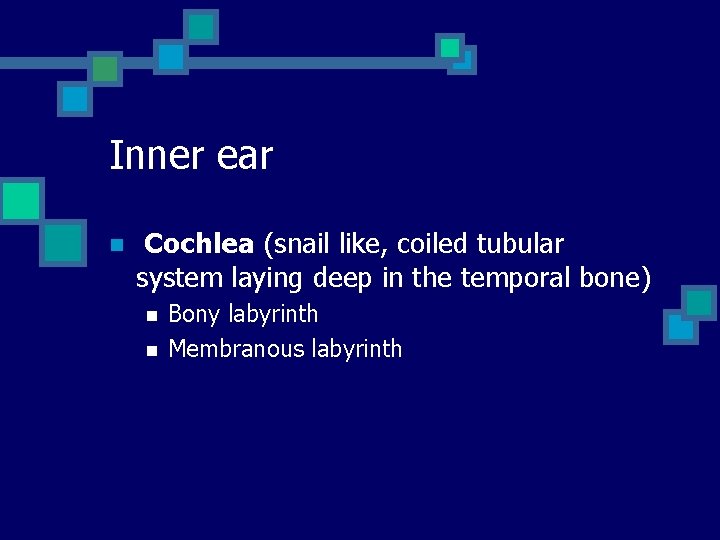 Inner ear

Cochlea (snail like, coiled tubular system laying deep in the temporal bone)

Bony labyrinth

Membranous labyrinth